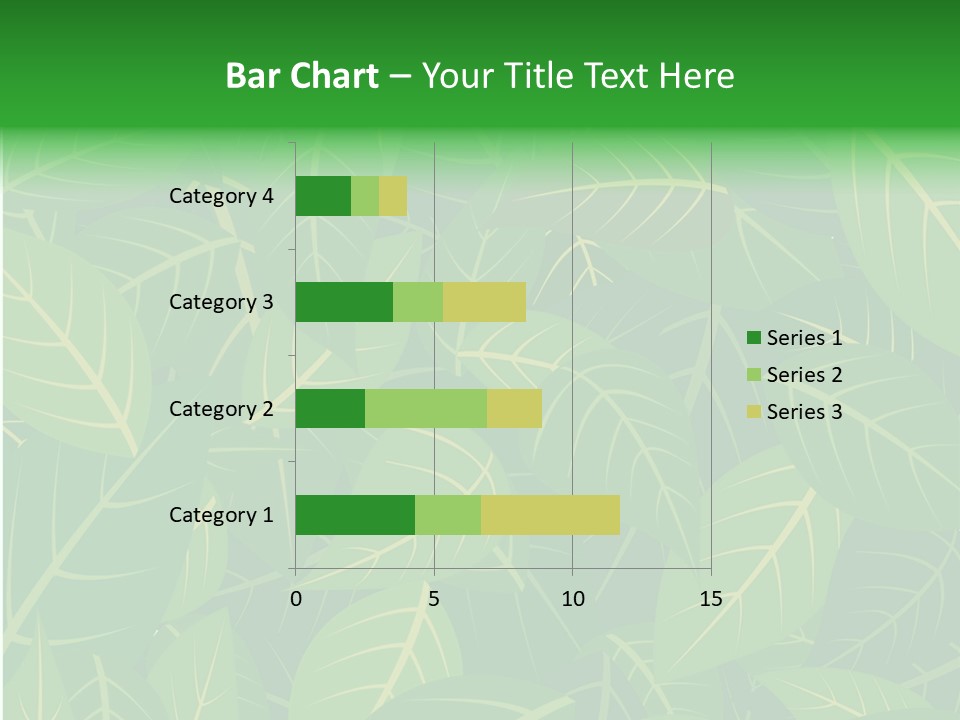 Bar Chart – Your Title Text Here

Category 4
Category 3
Category 2
Category 1

0
5
10
15

Series 1
Series 2
Series 3